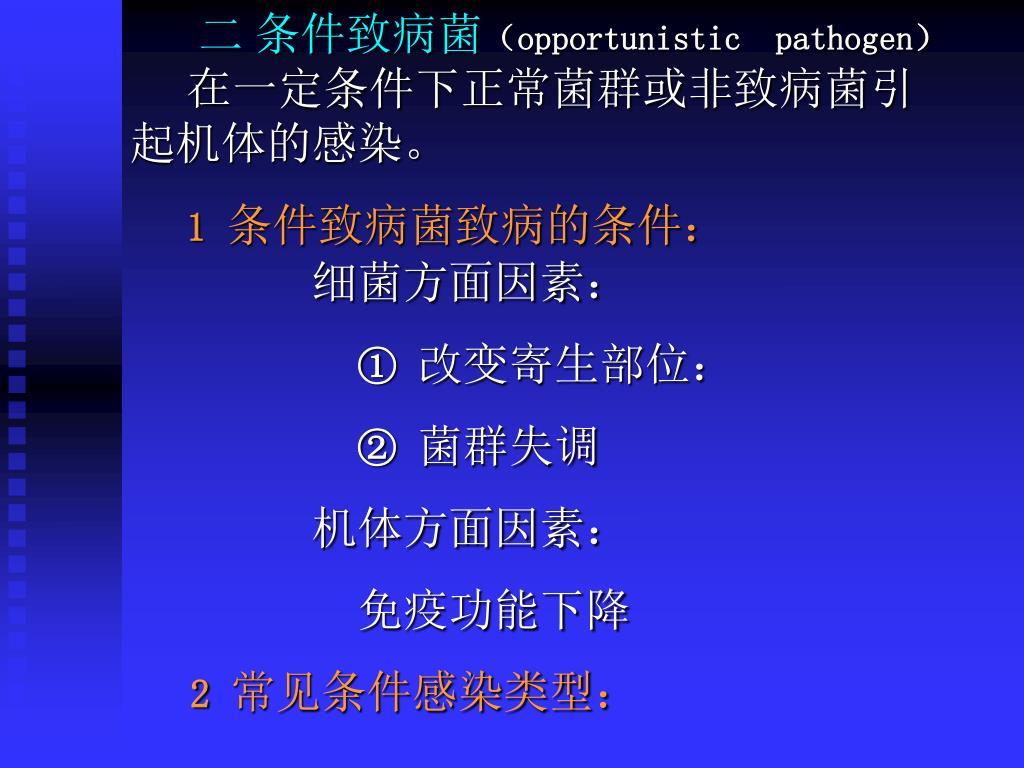 二 条件致病菌（opportunistic pathogen）

在一定条件下正常菌群或非致病菌引起机体的感染。

1 条件致病菌致病的条件：

细菌方面因素：

① 改变寄生部位：

② 菌群失调

机体方面因素：

免疫功能下降

2 常见条件感染类型：